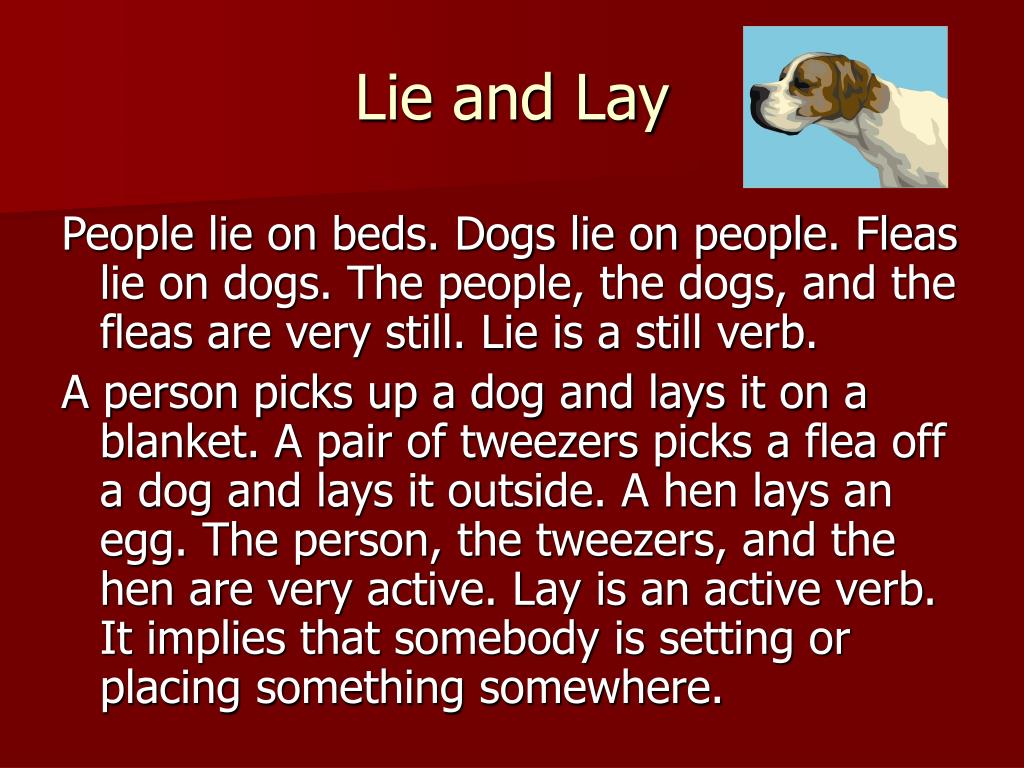 Lie and Lay

People lie on beds. Dogs lie on people. Fleas lie on dogs. The people, the dogs, and the fleas are very still. Lie is a still verb.

A person picks up a dog and lays it on a blanket. A pair of tweezers picks a flea off a dog and lays it outside. A hen lays an egg. The person, the tweezers, and the hen are very active. Lay is an active verb. It implies that somebody is setting or placing something somewhere.